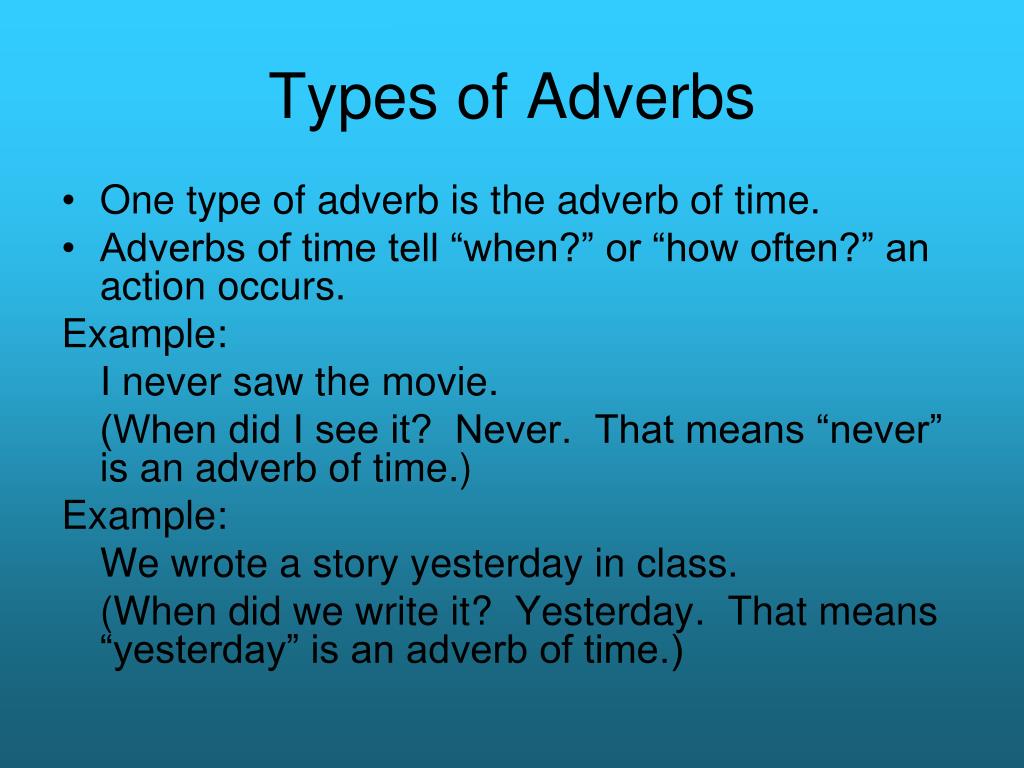 Types of Adverbs

• One type of adverb is the adverb of time.
• Adverbs of time tell “when?” or “how often?” an action occurs.

Example:

I never saw the movie.

(When did I see it?  Never.  That means “never” is an adverb of time.)

Example:

We wrote a story yesterday in class.

(When did we write it?  Yesterday.  That means “yesterday” is an adverb of time.)